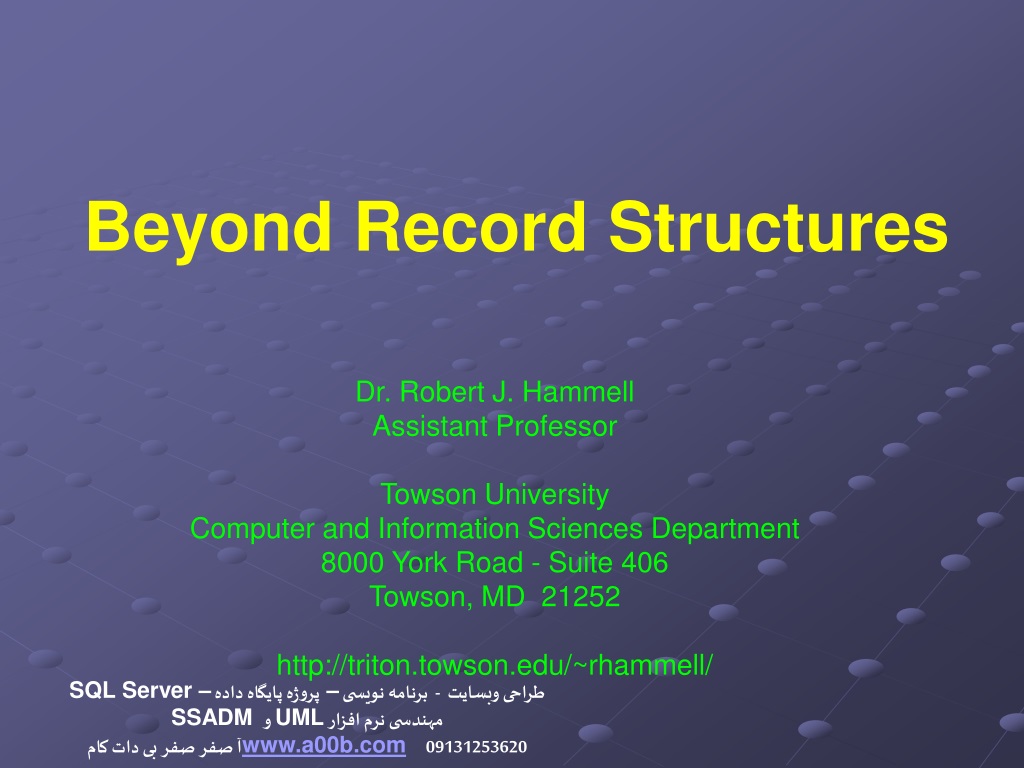 Beyond Record Structures

Dr. Robert J. Hammell
Assistant Professor

Towson University
Computer and Information Sciences Department
8000 York Road - Suite 406
Towson, MD 21252

http://triton.towson.edu/~rhammell/

طراحی وبسایت - برنامه نویسی – پروژه پایگاه داده – SQL Server
مهندسی نرم افزار UML و SSADM
آ صفر صفر بی دات کام www.a00b.com 09131253620